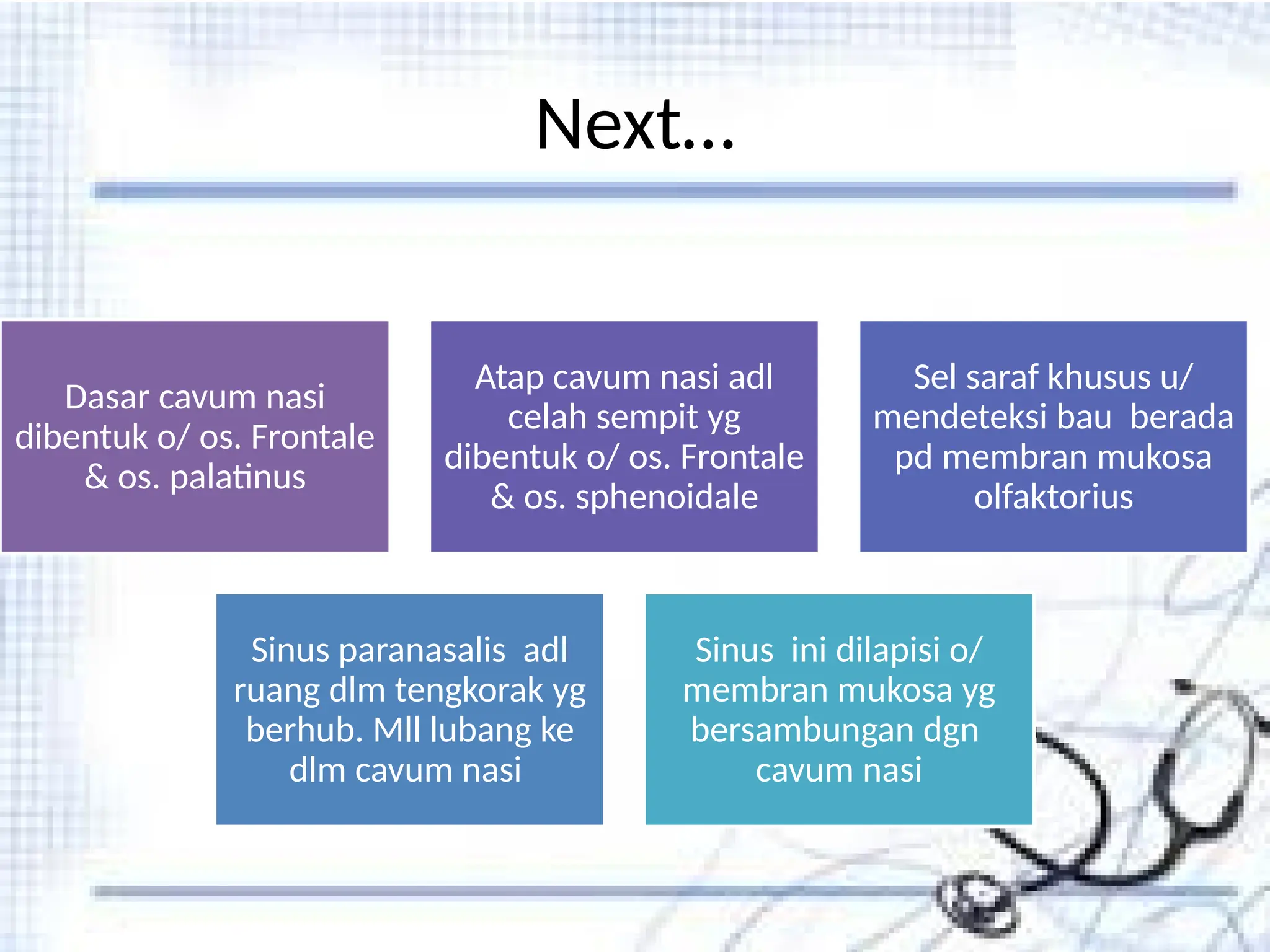 Next…

Dasar cavum nasi dibentuk o/ os. Frontale & os. palatinus

Atap cavum nasi adl celah sempit yg dibentuk o/ os. Frontale & os. sphenoidale

Sel saraf khusus u/ mendeteksi bau berada pd membran mukosa olfaktorius

Sinus paranasalis adl ruang dlm tengkorak yg berhub. Mll lubang ke dlm cavum nasi

Sinus ini dilapisi o/ membran mukosa yg bersambungan dgn cavum nasi